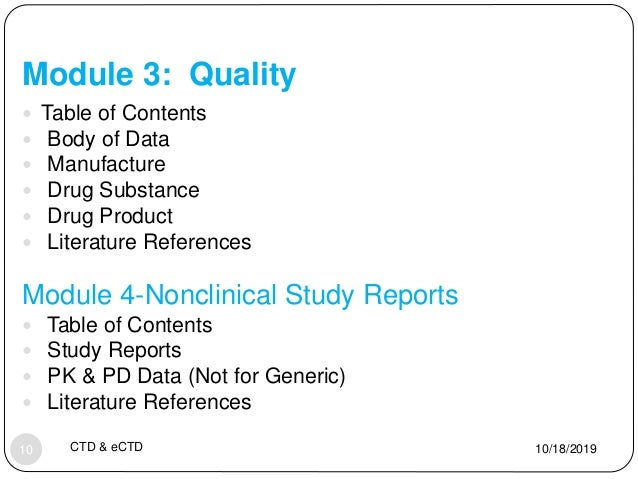 Module 3: Quality

- Table of Contents
- Body of Data
- Manufacture
- Drug Substance
- Drug Product
- Literature References

Module 4-Nonclinical Study Reports

- Table of Contents
- Study Reports
- PK & PD Data (Not for Generic)
- Literature References

10 CTD & eCTD 10/18/2019